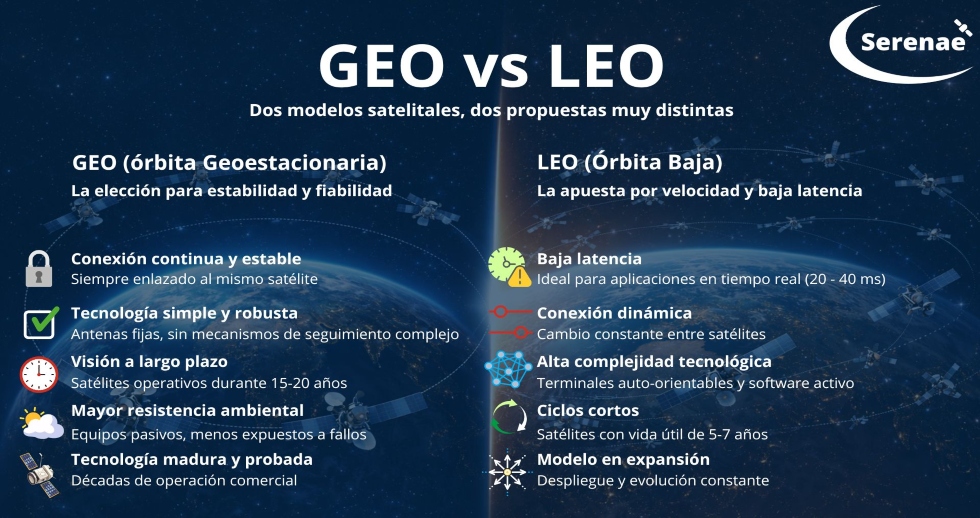 Serenae

GEO vs LEO

Dos modelos satelitales, dos propuestas muy distintas

GEO (órbita Geoestacionaria)

La elección para estabilidad y fiabilidad

Conexión continua y estable
Siempre enlazado al mismo satélite

Tecnología simple y robusta
Antenas fijas, sin mecanismos de seguimiento complejo

Visión a largo plazo
Satélites operativos durante 15-20 años

Mayor resistencia ambiental
Equipos pasivos, menos expuestos a fallos

Tecnología madura y probada
Décadas de operación comercial

LEO (Órbita Baja)

La apuesta por velocidad y baja latencia

Baja latencia
Ideal para aplicaciones en tiempo real (20 - 40 ms)

Conexión dinámica
Cambio constante entre satélites

Alta complejidad tecnológica
Terminales auto-orientables y software activo

Ciclos cortos
Satélites con vida útil de 5-7 años

Modelo en expansión
Despliegue y evolución constante